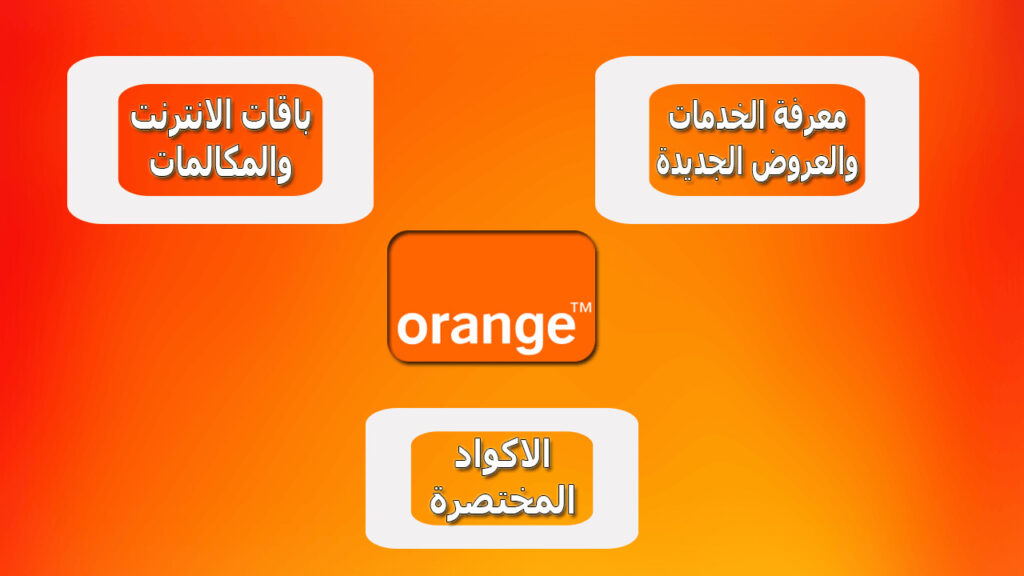 معرفة الخدمات والعروض الجديدة

باقات الانترنت والمكالمات

orange™

الاكواد المختصرة